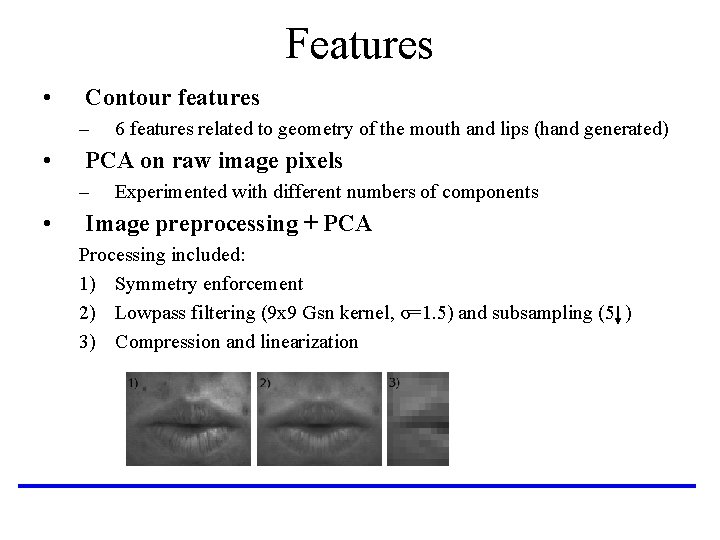 Features

• Contour features
– 6 features related to geometry of the mouth and lips (hand generated)

• PCA on raw image pixels
– Experimented with different numbers of components

• Image preprocessing + PCA

Processing included:
1) Symmetry enforcement
2) Lowpass filtering (9x9 Gsn kernel, $\sigma$=1.5) and subsampling (5$\downarrow$)
3) Compression and linearization

1)

2)

3)